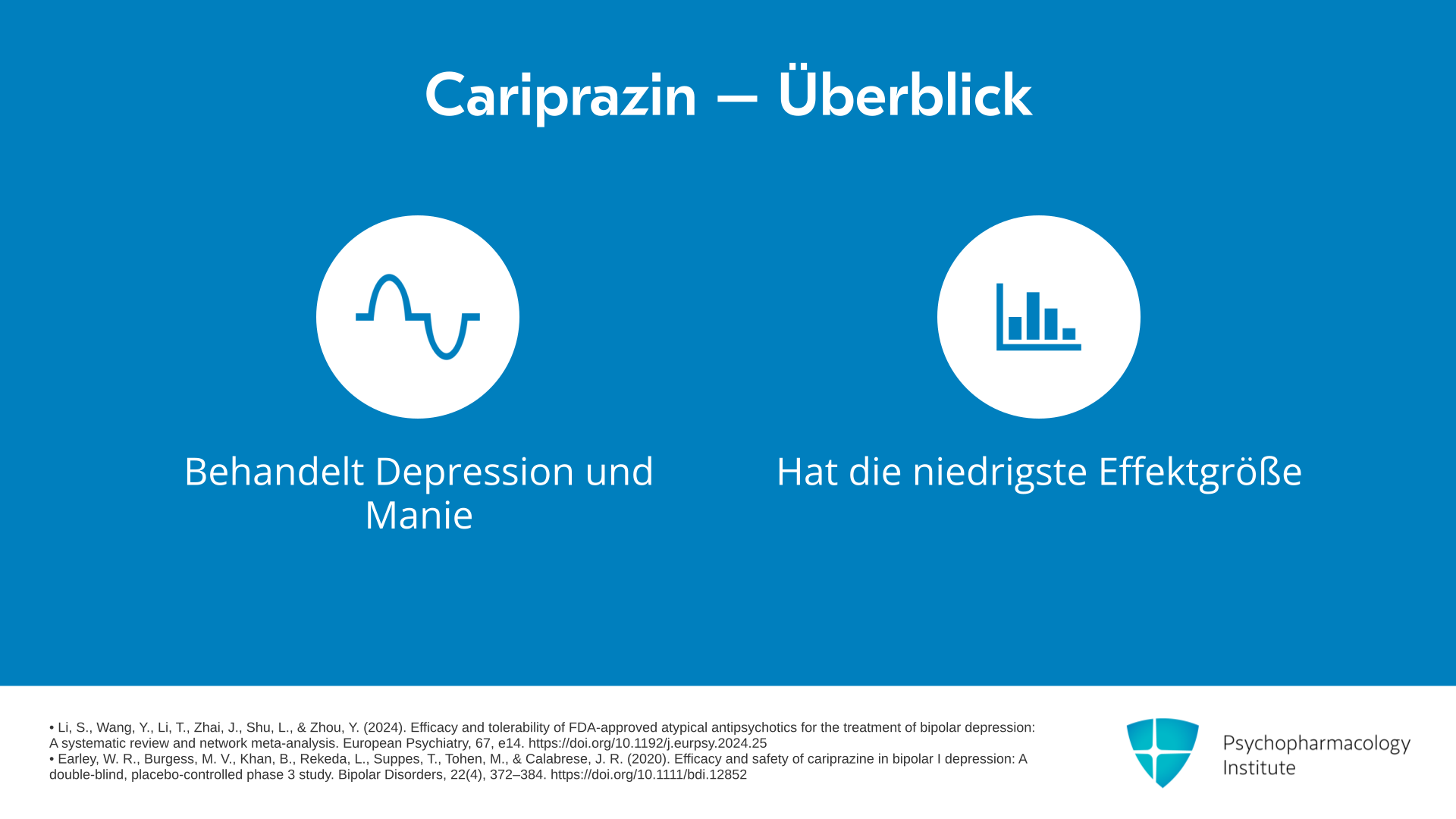 Cariprazin — Überblick

Behandelt Depression und Manie

Hat die niedrigste Effektgröße

• Li, S., Wang, Y., Li, T., Zhai, J., Shu, L., & Zhou, Y. (2024). Efficacy and tolerability of FDA-approved atypical antipsychotics for the treatment of bipolar depression: A systematic review and network meta-analysis. European Psychiatry, 67, e14. https://doi.org/10.1192/j.eurpsy.2024.25
• Earley, W. R., Burgess, M. V., Khan, B., Rekeda, L., Suppes, T., Tohen, M., & Calabrese, J. R. (2020). Efficacy and safety of cariprazine in bipolar I depression: A double-blind, placebo-controlled phase 3 study. Bipolar Disorders, 22(4), 372–384. https://doi.org/10.1111/bdi.12852

Psychopharmacology
Institute